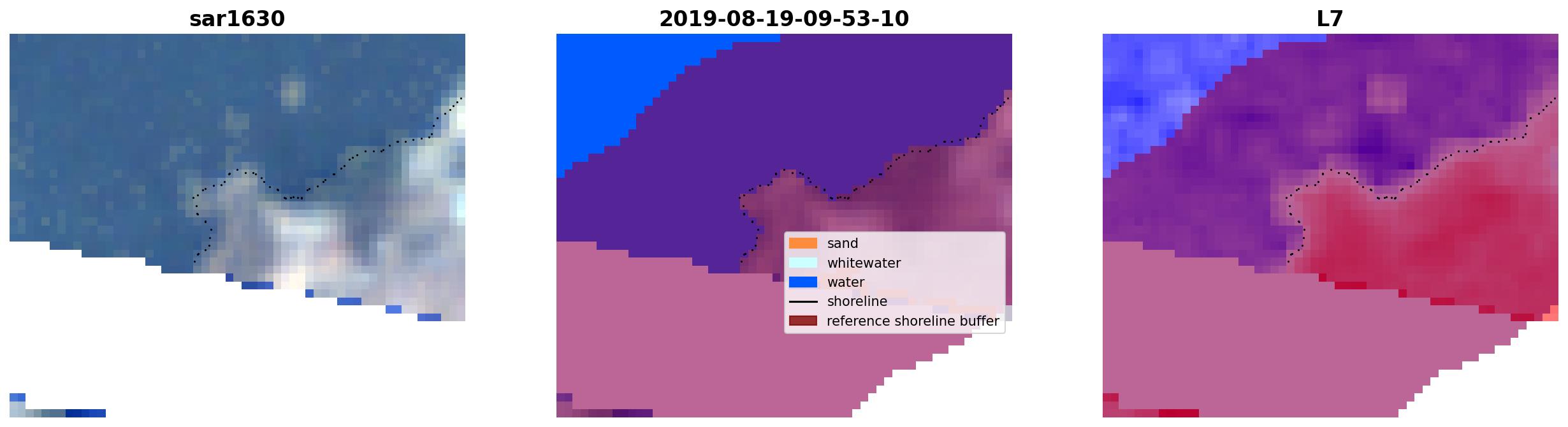 sar1630

2019-08-19-09-53-10

sand
whitewater
water
shoreline
reference shoreline buffer

L7